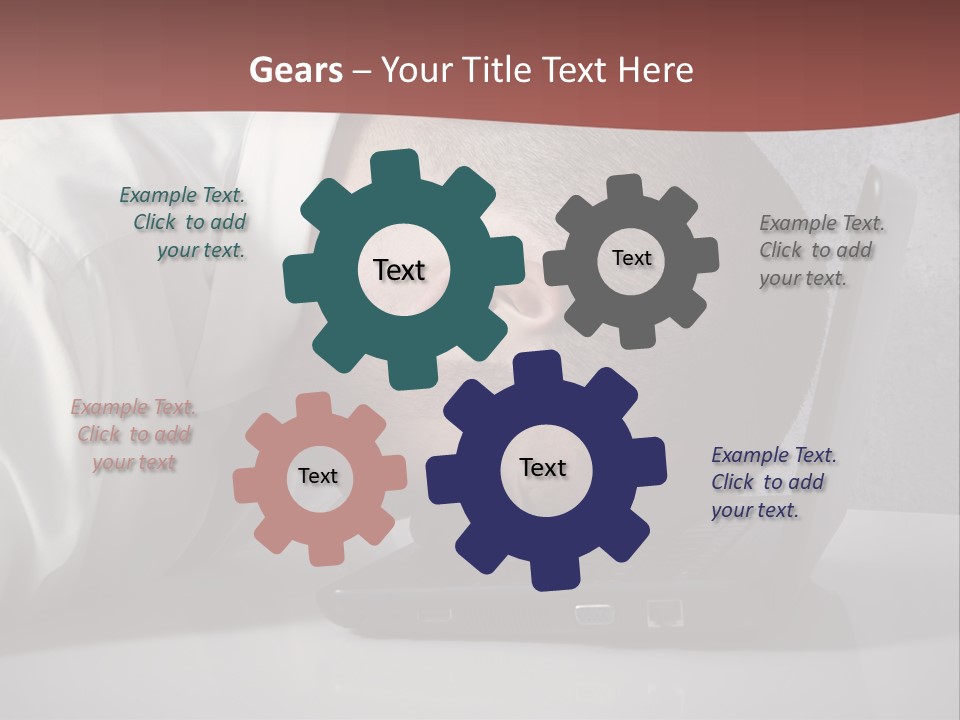 Gears – Your Title Text Here

Example Text. Click to add your text.

Text

Text

Example Text. Click to add your text.

Example Text. Click to add your text

Text

Text

Example Text. Click to add your text.